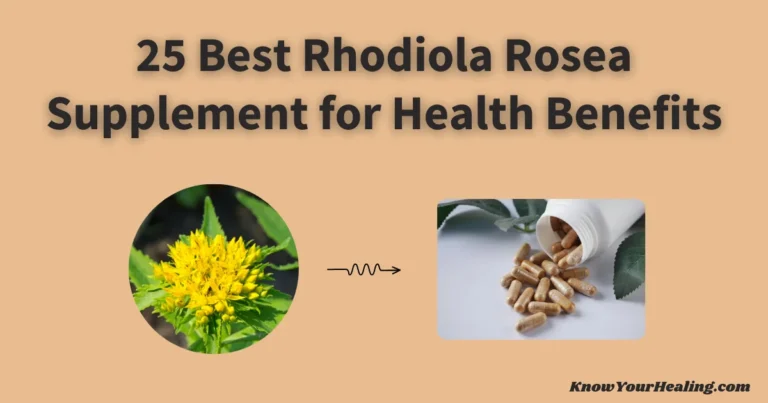 25 Best Rhodiola Rosea Supplement for Health Benefits

KnowYourHealing.com